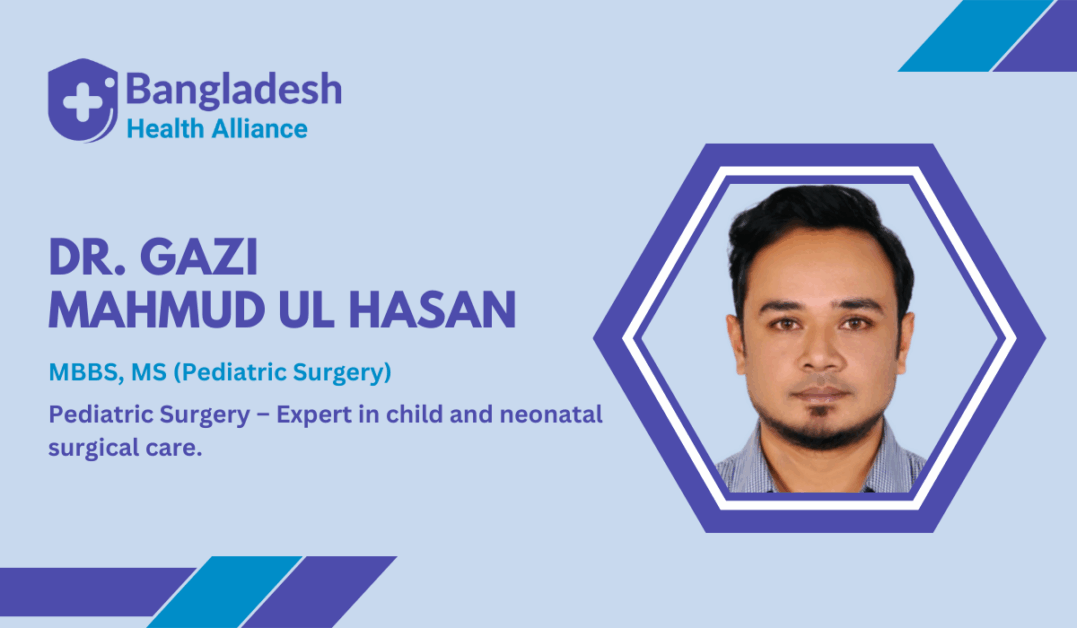 Bangladesh
Health Alliance

DR. GAZI
MAHMUD UL HASAN

MBBS, MS (Pediatric Surgery)

Pediatric Surgery – Expert in child and neonatal surgical care.